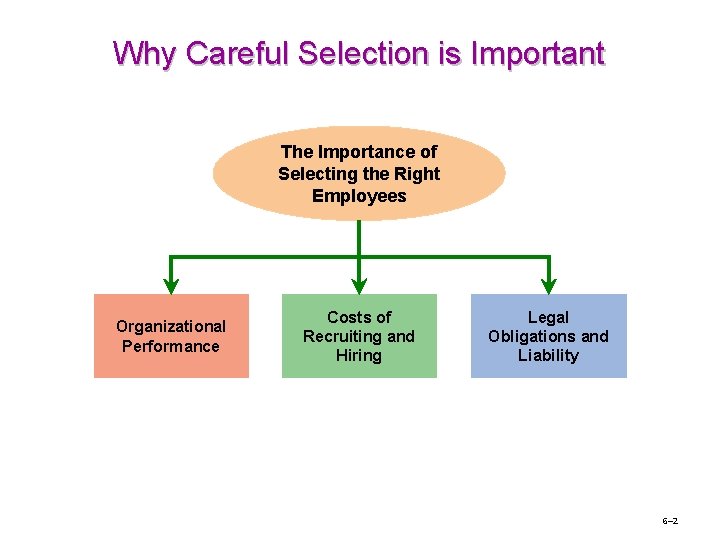 Why Careful Selection is Important

The Importance of Selecting the Right Employees

Organizational Performance

Costs of Recruiting and Hiring

Legal Obligations and Liability

6–2